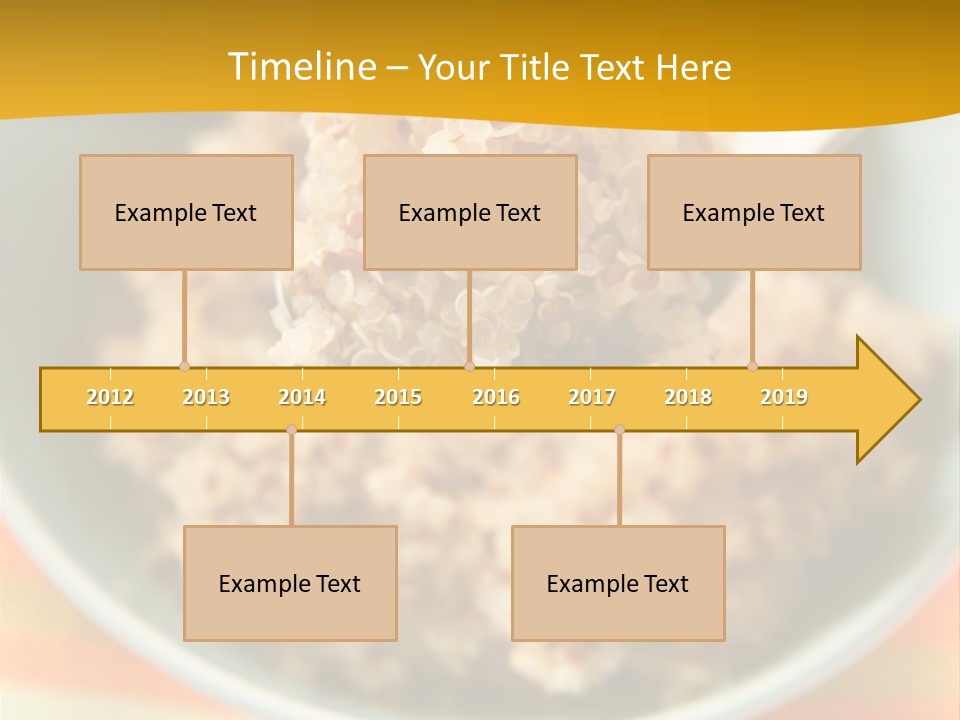 Timeline – Your Title Text Here

Example Text

Example Text

Example Text

2012 2013 2014 2015 2016 2017 2018 2019

Example Text

Example Text